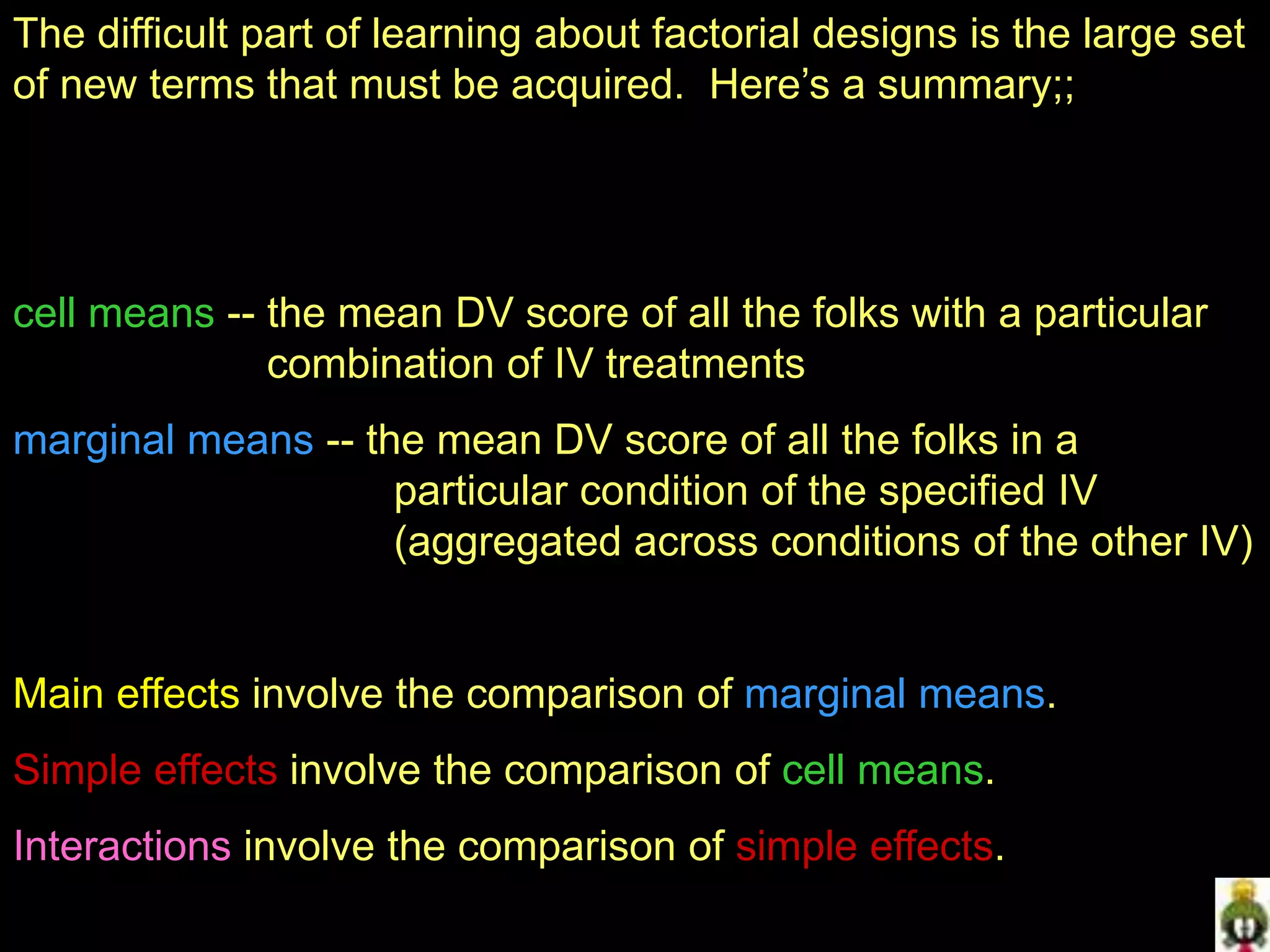 The difficult part of learning about factorial designs is the large set of new terms that must be acquired.  Here's a summary;;

cell means -- the mean DV score of all the folks with a particular combination of IV treatments

marginal means -- the mean DV score of all the folks in a particular condition of the specified IV (aggregated across conditions of the other IV)

Main effects involve the comparison of marginal means.

Simple effects involve the comparison of cell means.

Interactions involve the comparison of simple effects.